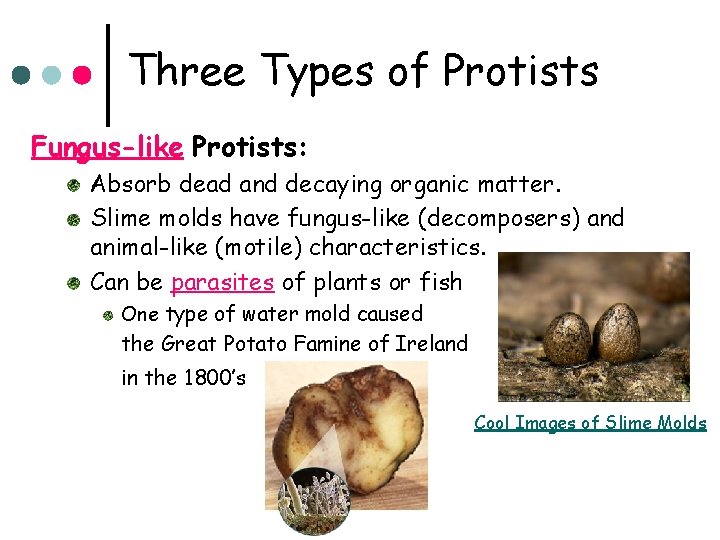 Three Types of Protists

Fungus-like Protists:

Absorb dead and decaying organic matter.

Slime molds have fungus-like (decomposers) and animal-like (motile) characteristics.

Can be parasites of plants or fish

One type of water mold caused the Great Potato Famine of Ireland in the 1800's

Cool Images of Slime Molds